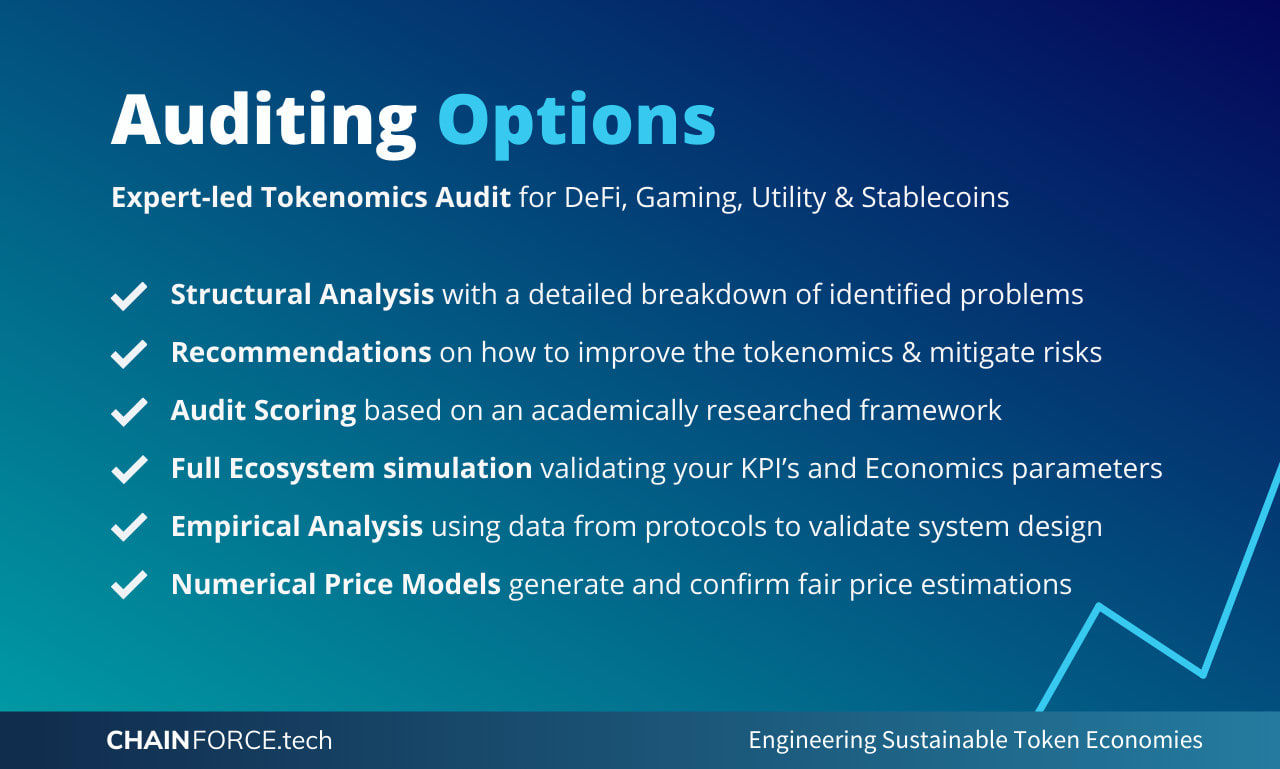 Auditing Options

Expert-led Tokenomics Audit for DeFi, Gaming, Utility & Stablecoins

Structural Analysis with a detailed breakdown of identified problems

Recommendations on how to improve the tokenomics & mitigate risks

Audit Scoring based on an academically researched framework

Full Ecosystem simulation validating your KPI's and Economics parameters

Empirical Analysis using data from protocols to validate system design

Numerical Price Models generate and confirm fair price estimations

CHAINFORCE.tech

Engineering Sustainable Token Economies